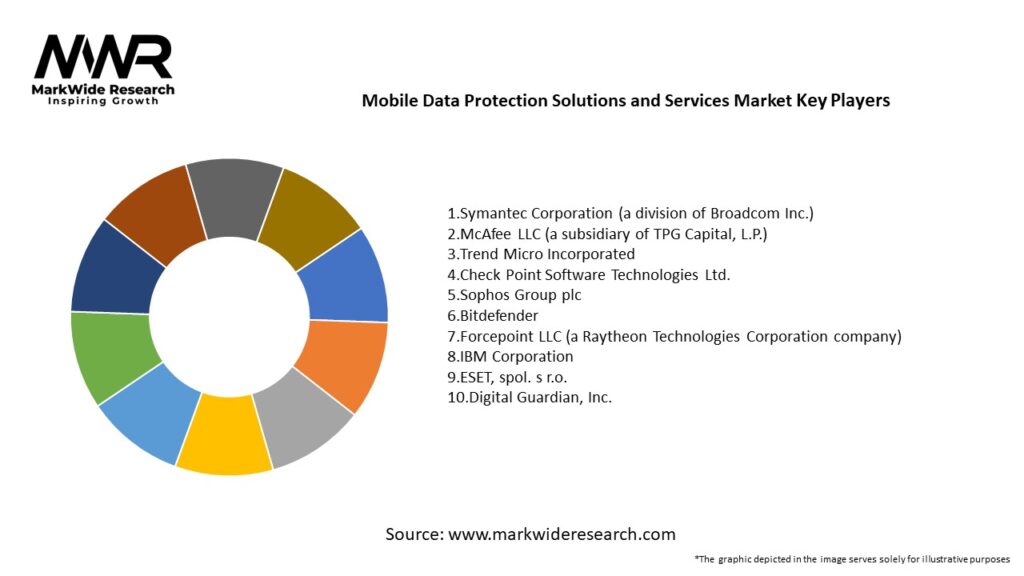 MWR
MarkWide Research
Inspiring Growth

Mobile Data Protection Solutions and Services Market Key Players

1.Symantec Corporation (a division of Broadcom Inc.)
2.McAfee LLC (a subsidiary of TPG Capital, L.P.)
3.Trend Micro Incorporated
4.Check Point Software Technologies Ltd.
5.Sophos Group plc
6.Bitdefender
7.Forcepoint LLC (a Raytheon Technologies Corporation company)
8.IBM Corporation
9.ESET, spol. s r.o.
10.Digital Guardian, Inc.

Source: www.markwideresearch.com

*The graphic depicted in the image serves solely for illustrative purposes